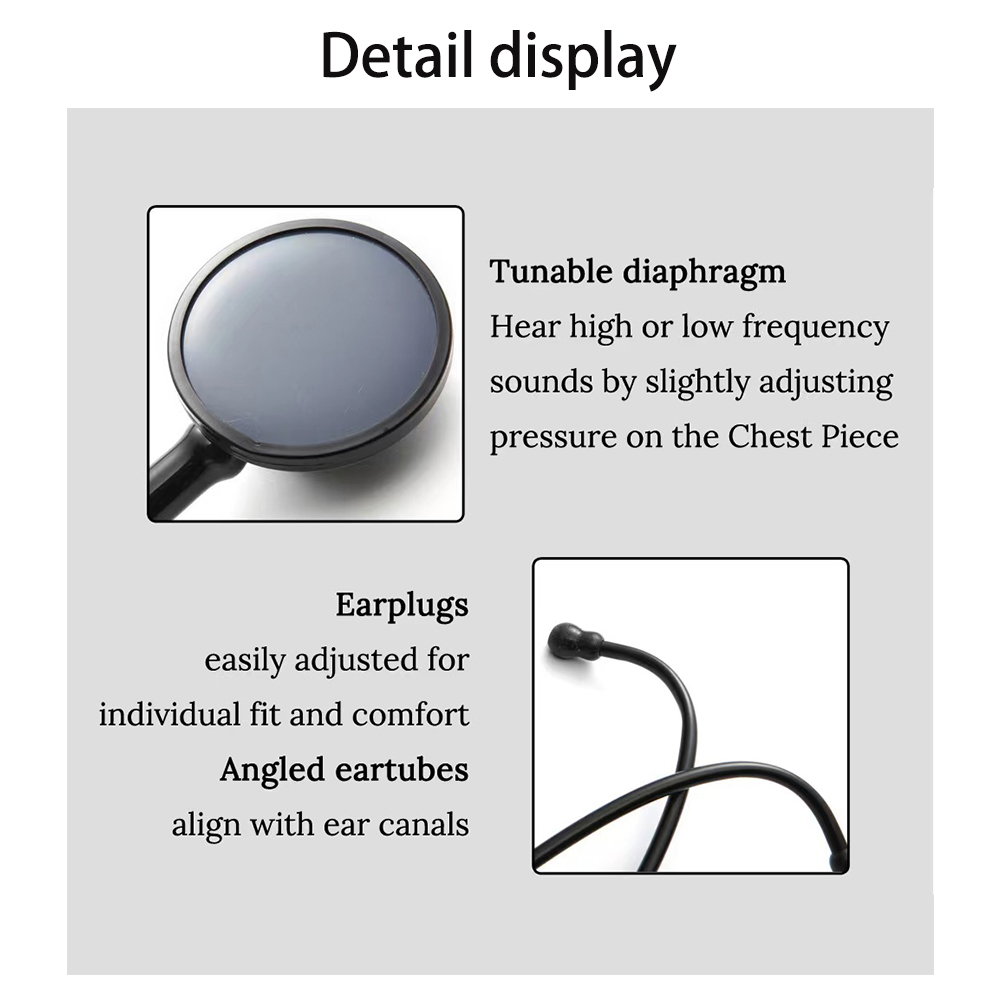 Detail display

Tunable diaphragm
Hear high or low frequency sounds by slightly adjusting pressure on the Chest Piece

Earplugs
easily adjusted for individual fit and comfort
Angled eartubes
align with ear canals